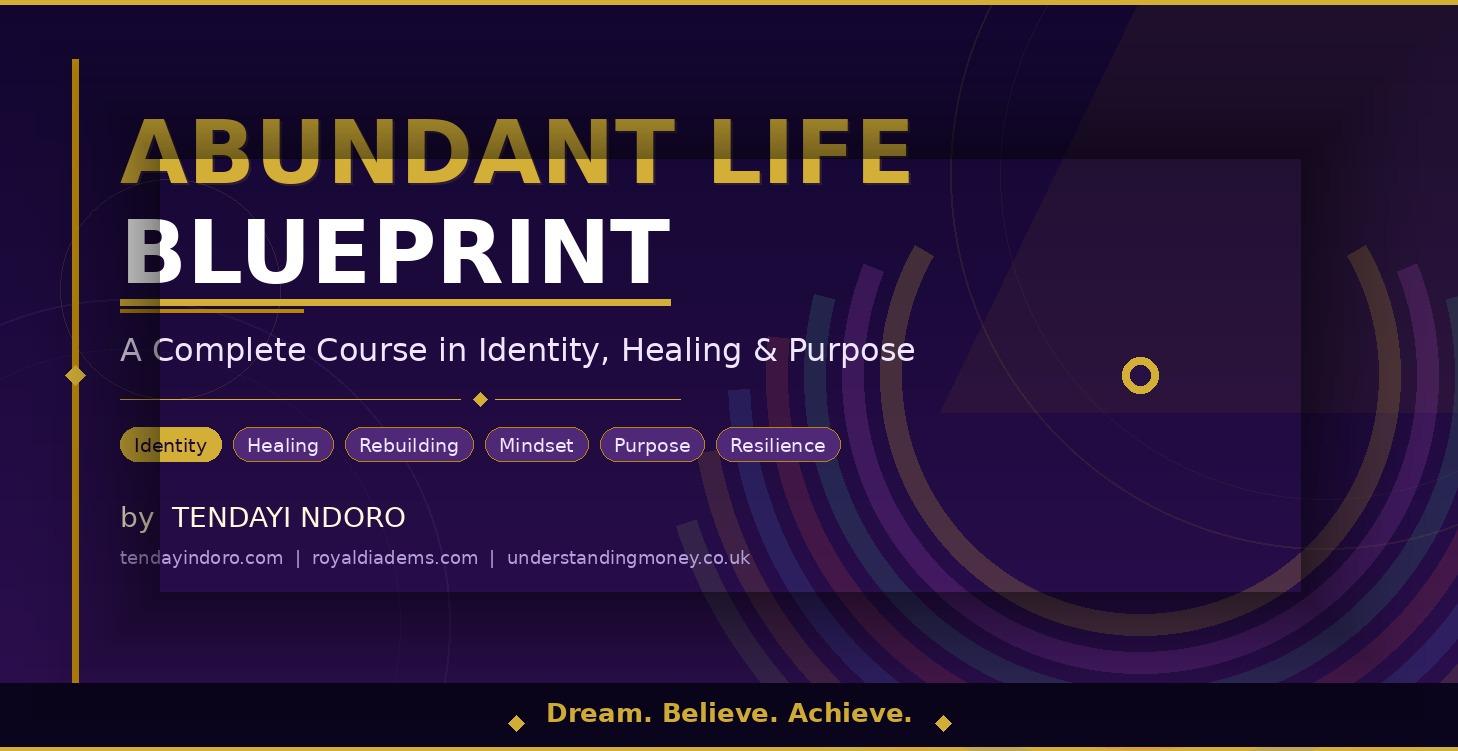 ABUNDANT LIFE
BLUEPRINT

A Complete Course in Identity, Healing & Purpose

Identity Healing Rebuilding Mindset Purpose Resilience

by TENDAYI NDORO

tendayindoro.com | royaldiadems.com | understandingmoney.co.uk

Dream. Believe. Achieve.